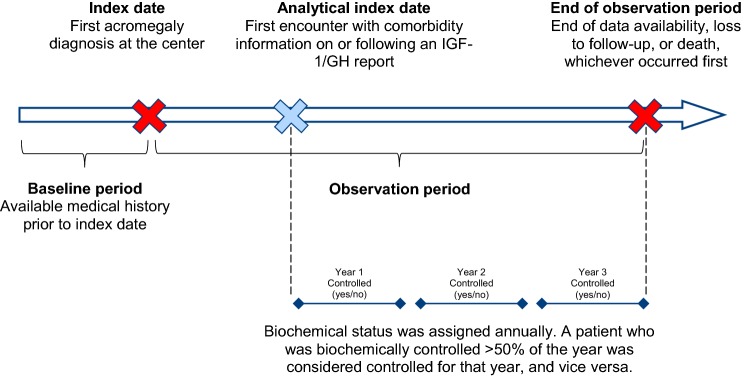 **Index date**
First acromegaly diagnosis at the center

**Analytical index date**
First encounter with comorbidity information on or following an IGF-1/GH report

**End of observation period**
End of data availability, loss to follow-up, or death, whichever occurred first

**Baseline period**
Available medical history prior to index date

**Observation period**

Year 1
Controlled
(yes/no)

Year 2
Controlled
(yes/no)

Year 3
Controlled
(yes/no)

Biochemical status was assigned annually. A patient who was biochemically controlled >50% of the year was considered controlled for that year, and vice versa.